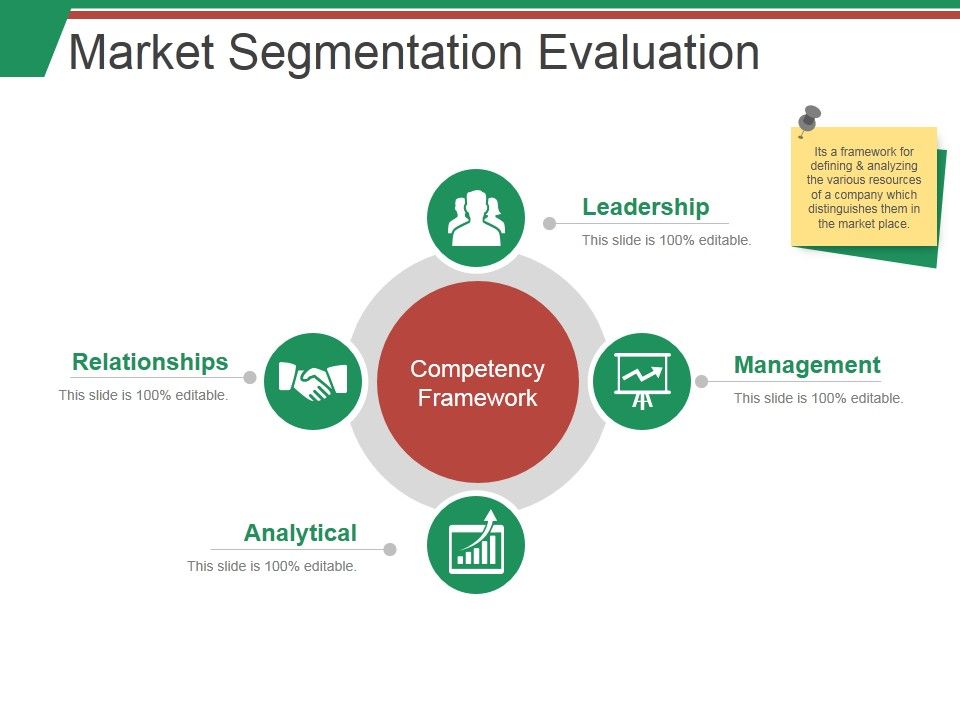 Market Segmentation Evaluation

Its a framework for defining & analyzing the various resources of a company which distinguishes them in the market place.

Leadership
This slide is 100% editable.

Relationships
This slide is 100% editable.

Competency Framework

Management
This slide is 100% editable.

Analytical
This slide is 100% editable.